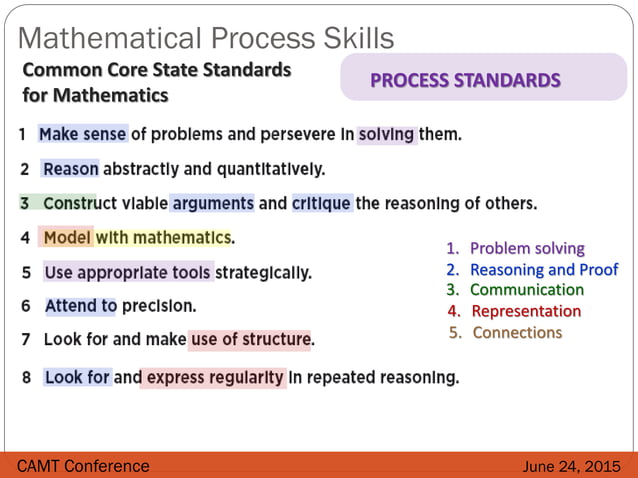 Mathematical Process Skills

Common Core State Standards for Mathematics

PROCESS STANDARDS

1 Make sense of problems and persevere in solving them.

2 Reason abstractly and quantitatively.

3 Construct viable arguments and critique the reasoning of others.

4 Model with mathematics.

5 Use appropriate tools strategically.

6 Attend to precision.

7 Look for and make use of structure.

8 Look for and express regularity in repeated reasoning.

1. Problem solving
2. Reasoning and Proof
3. Communication
4. Representation
5. Connections

CAMT Conference

June 24, 2015